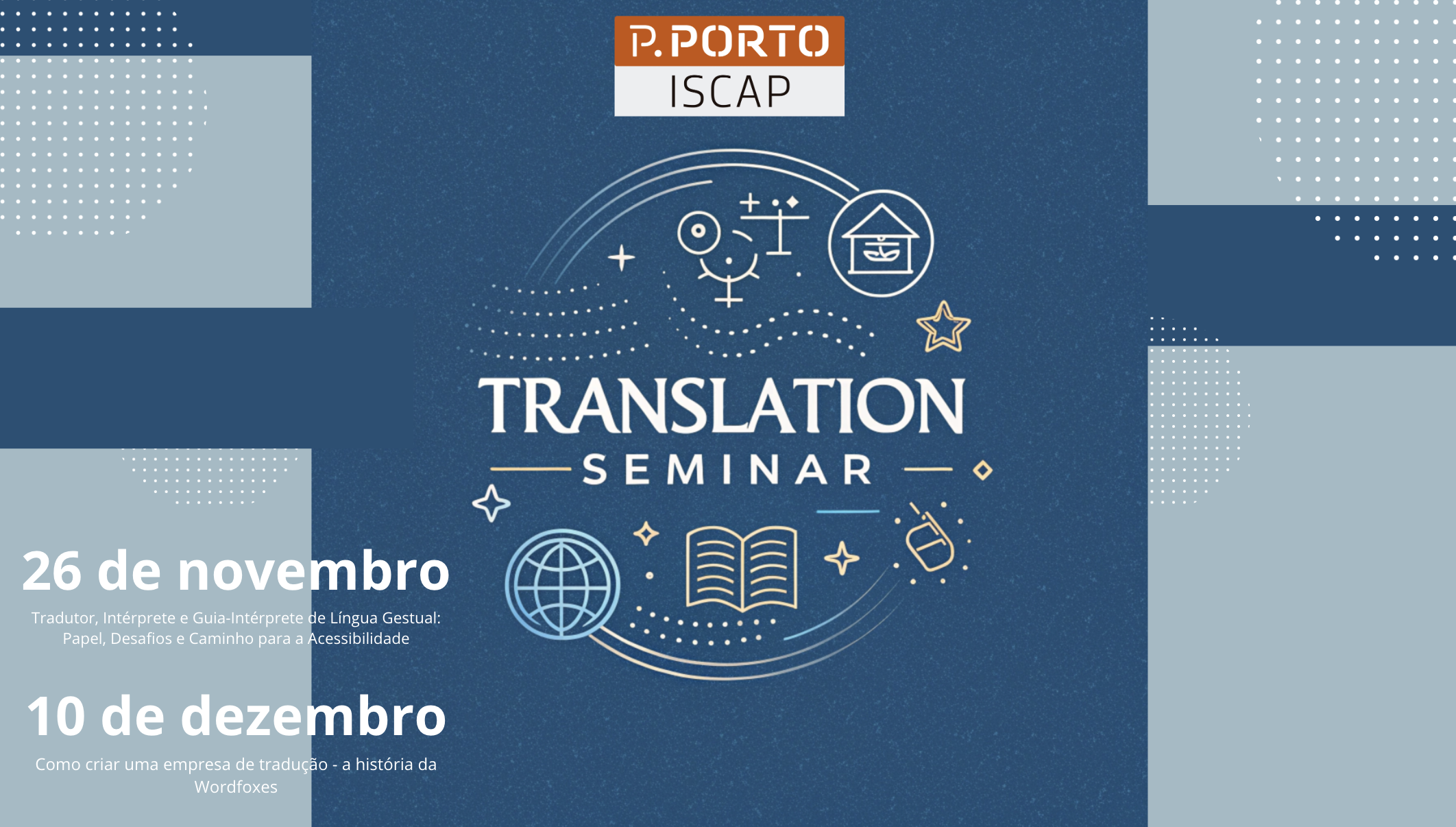 P.PORTO
ISCAP

TRANSLATION
SEMINAR

26 de novembro
Tradutor, Intérprete e Guia-Intérprete de Língua Gestual: Papel, Desafios e Caminho para a Acessibilidade

10 de dezembro
Como criar uma empresa de tradução - a história da Wordfoxes